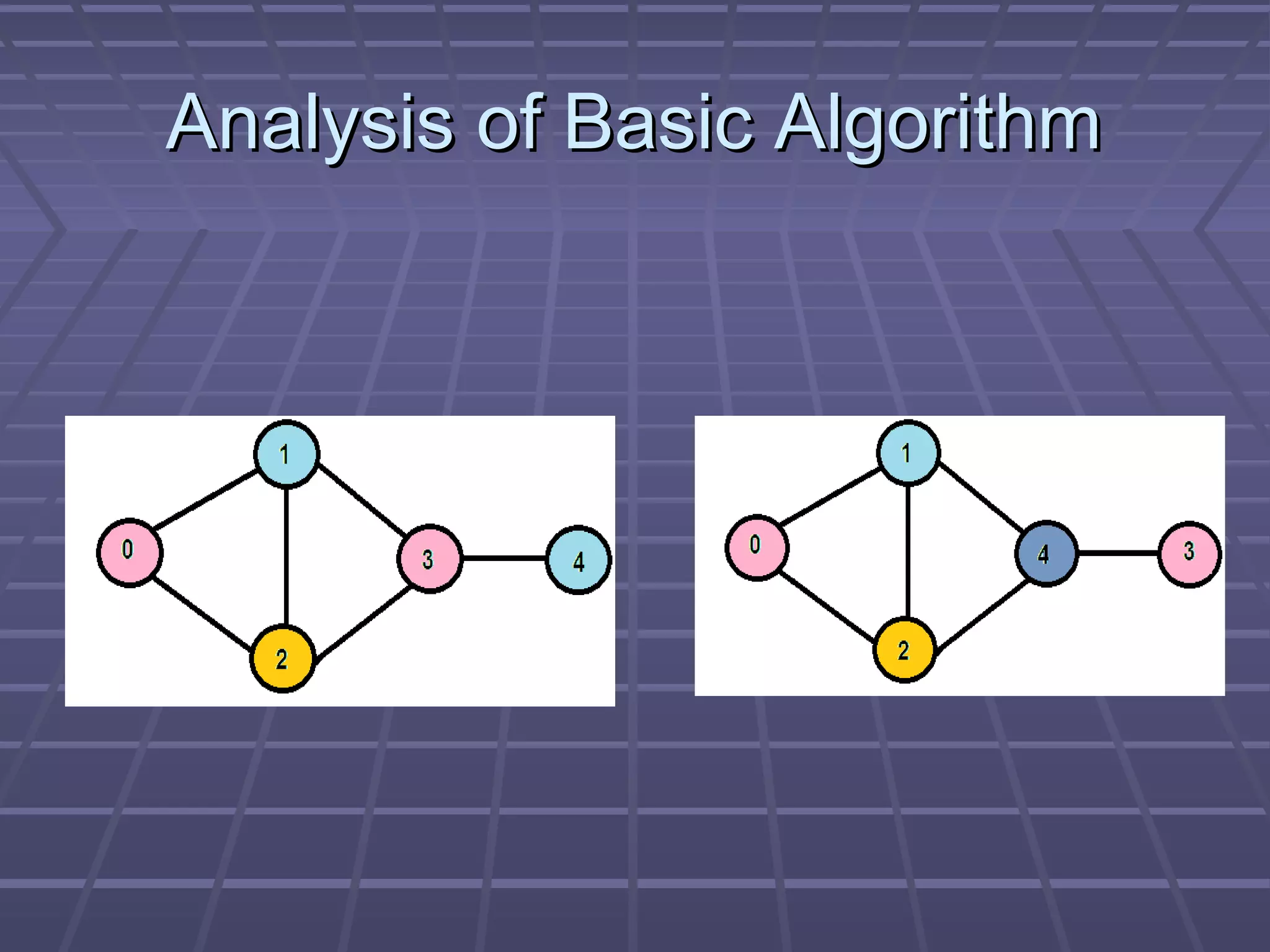 Analysis of Basic Algorithm

1
0
3
4
2

1
0
4
3
2